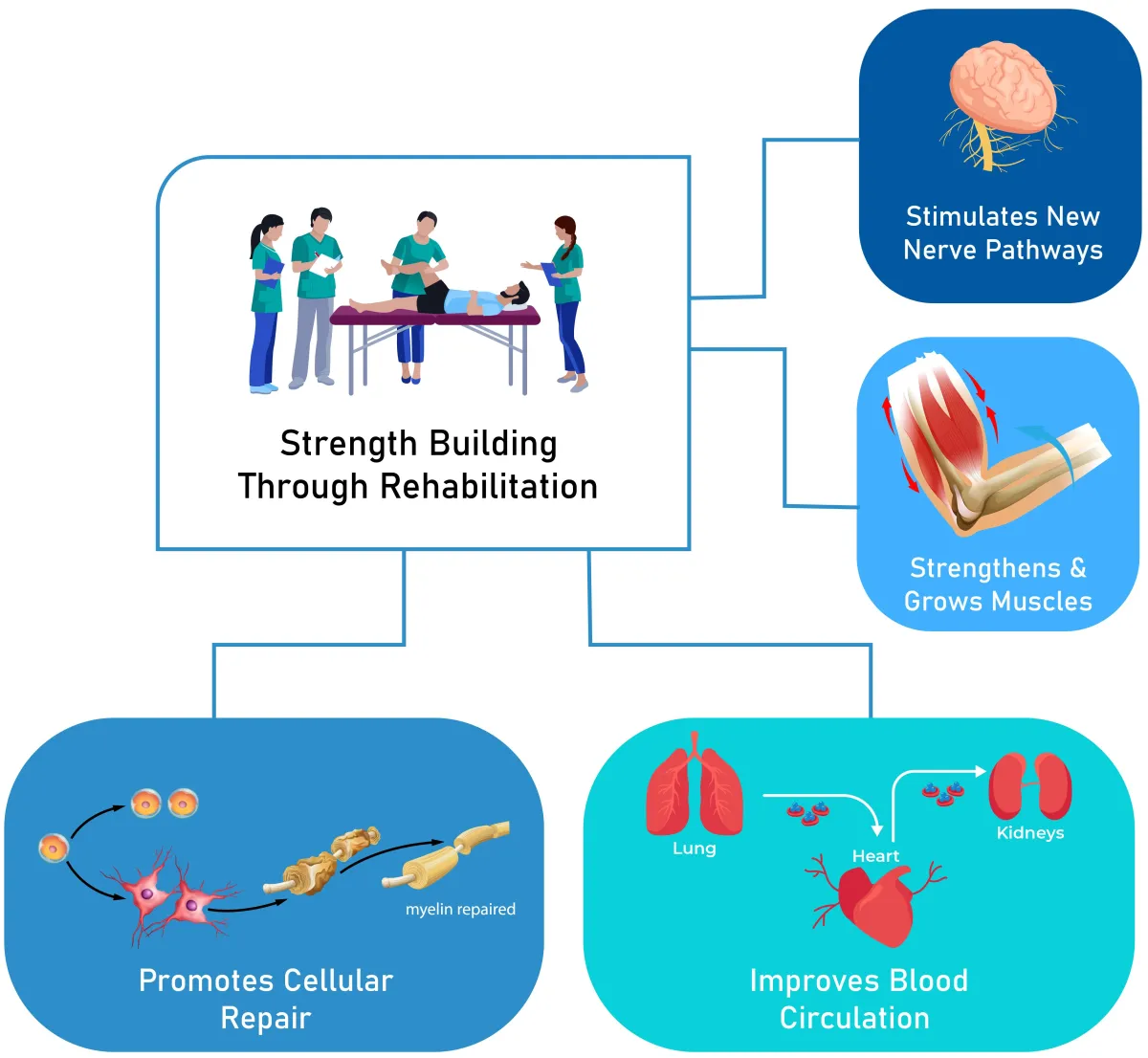 Strength Building Through Rehabilitation

Stimulates New Nerve Pathways

Strengthens & Grows Muscles

myelin repaired

Promotes Cellular Repair

Lung

Heart

Kidneys

Improves Blood Circulation